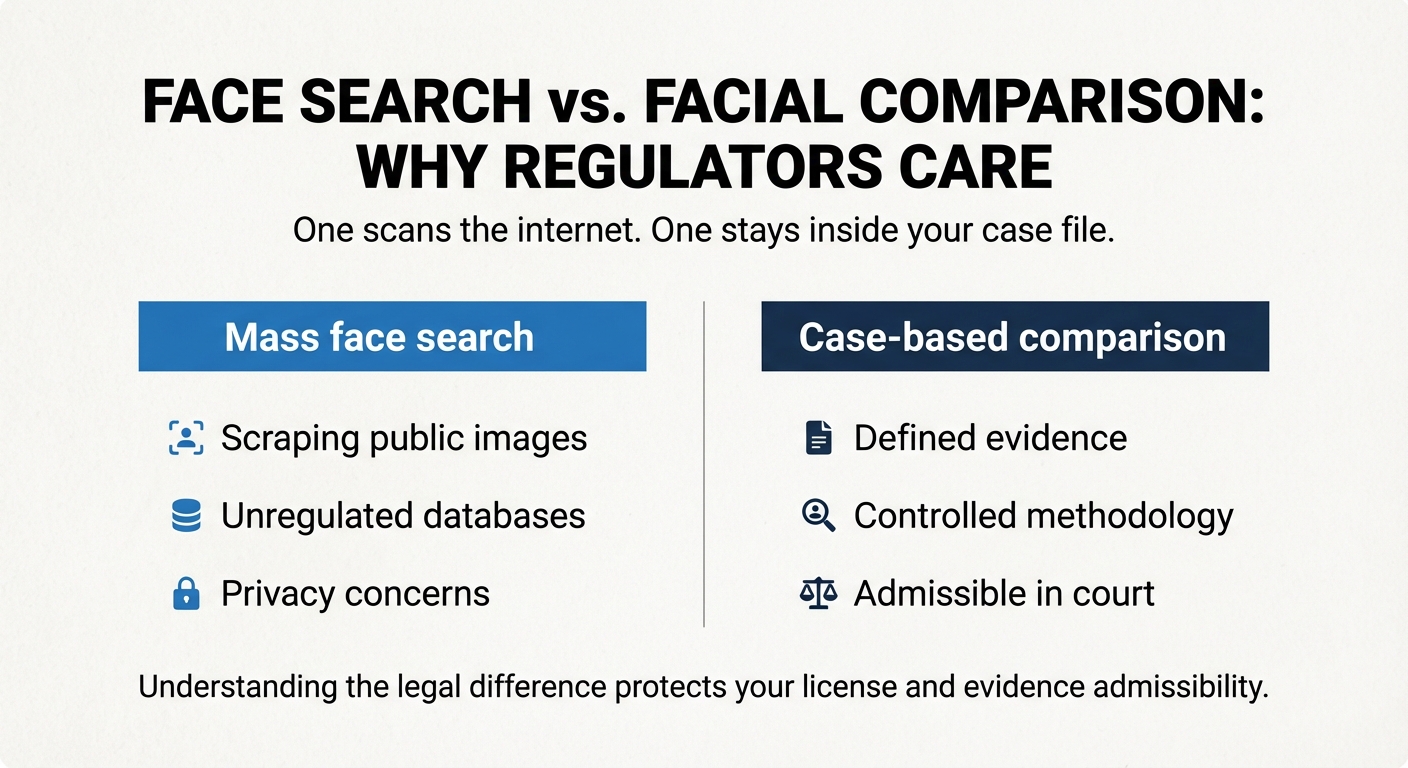 FACE SEARCH vs. FACIAL COMPARISON: WHY REGULATORS CARE

One scans the internet. One stays inside your case file.

Mass face search

Scraping public images

Unregulated databases

Privacy concerns

Case-based comparison

Defined evidence

Controlled methodology

Admissible in court

Understanding the legal difference protects your license and evidence admissibility.